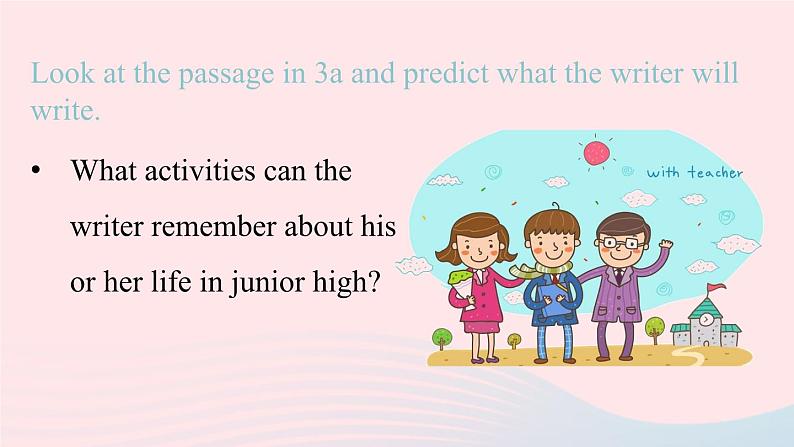 Look at the passage in 3a and predict what the writer will write.

• What activities can the writer remember about his or her life in junior high?

with teacher